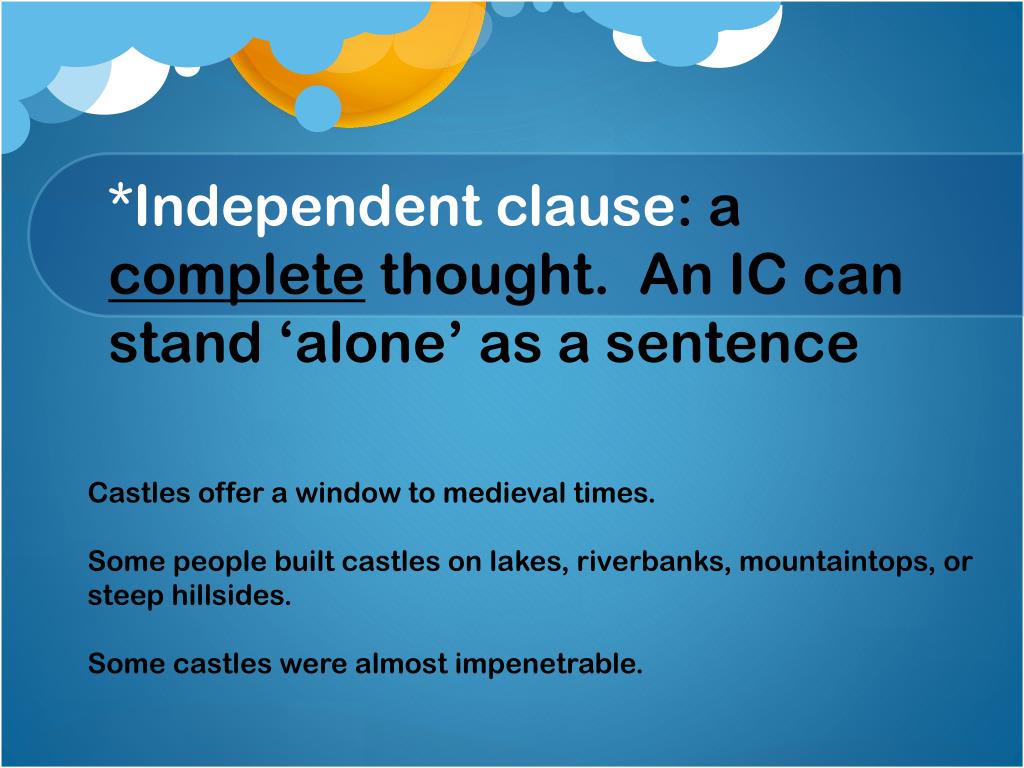 *Independent clause: a complete thought.  An IC can stand ‘alone’ as a sentence

Castles offer a window to medieval times.

Some people built castles on lakes, riverbanks, mountaintops, or steep hillsides.

Some castles were almost impenetrable.